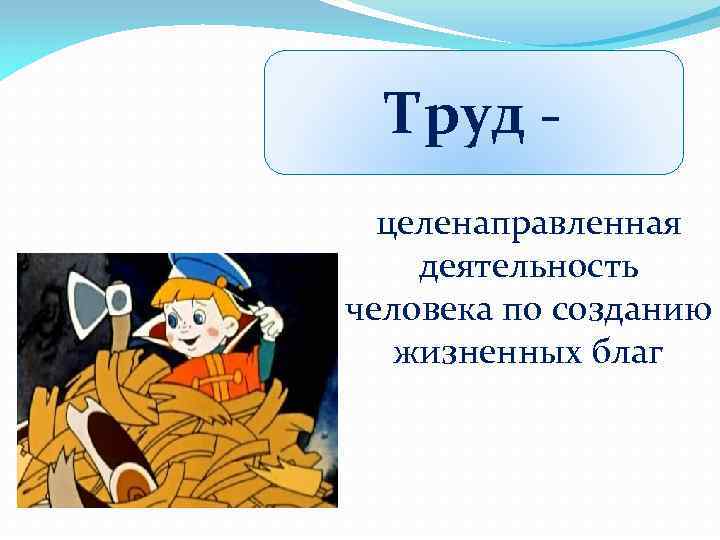 Труд -

целенаправленная деятельность человека по созданию жизненных благ